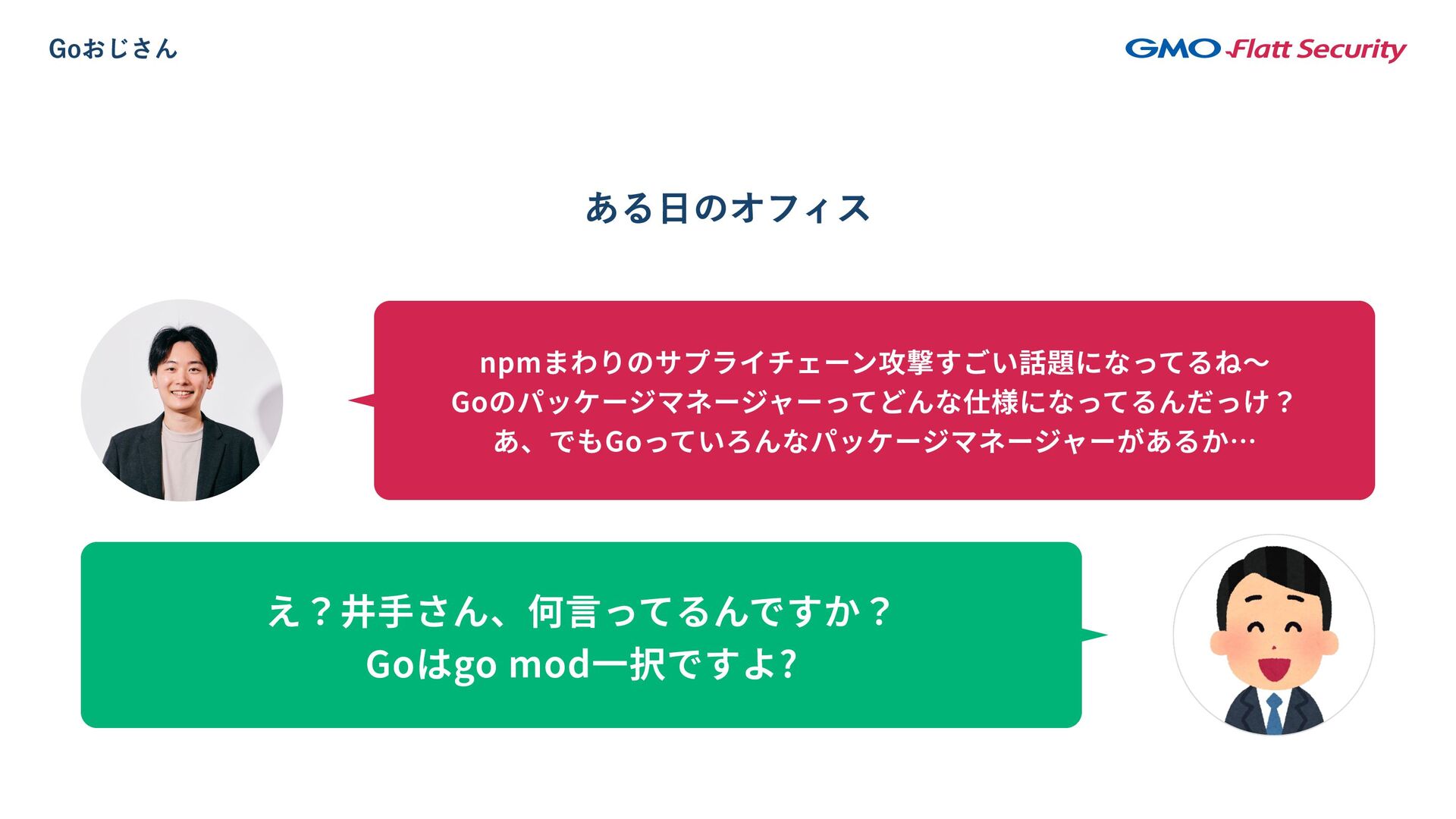 Goおじさん

GMO Flatt Security

ある日のオフィス

npmまわりのサプライチェーン攻撃すごい話題になってるね〜
Goのパッケージマネージャーってどんな仕様になってるんだっけ？
あ、でもGoっていろんなパッケージマネージャーがあるか…

え？井手さん、何言ってるんですか？
Goはgo mod一択ですよ?